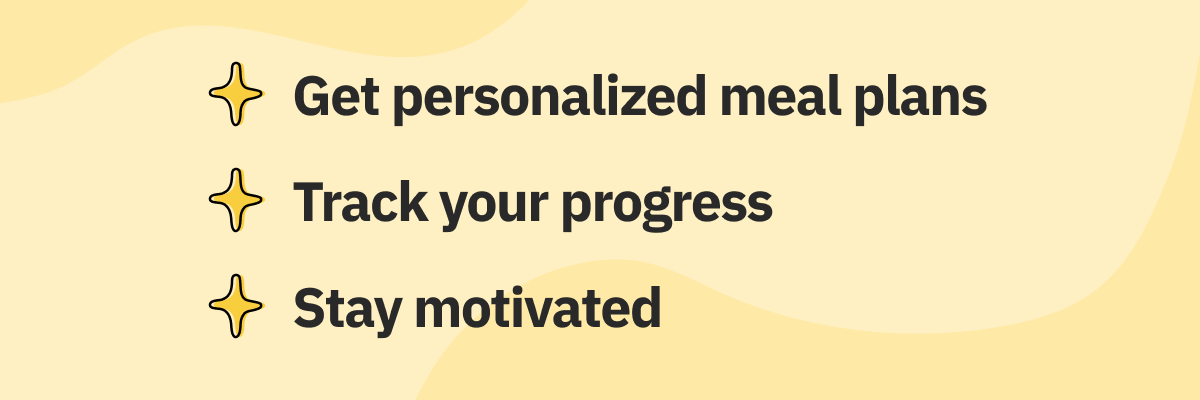 Get personalized meal plans

Track your progress

Stay motivated